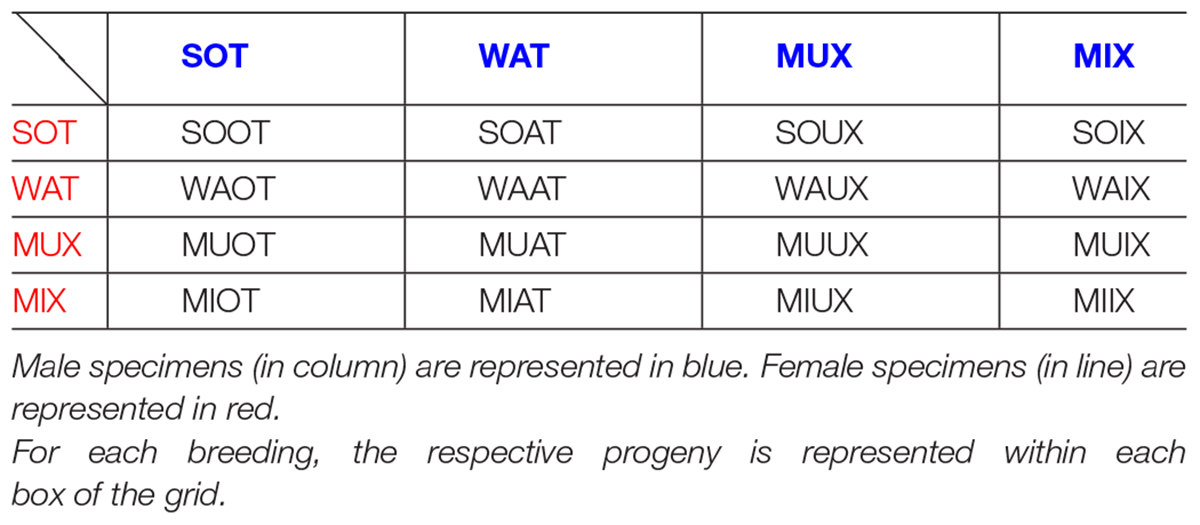 | | SOT | WAT | MUX | MIX |
|---|---|---|---|---|
| SOT | SOOT | SOAT | SOUX | SOIX |
| WAT | WAOT | WAAT | WAUX | WAIX |
| MUX | MUOT | MUAT | MUUX | MUIX |
| MIX | MIOT | MIAT | MIUX | MIIX |

Male specimens (in column) are represented in blue. Female specimens (in line) are represented in red.
For each breeding, the respective progeny is represented within each box of the grid.